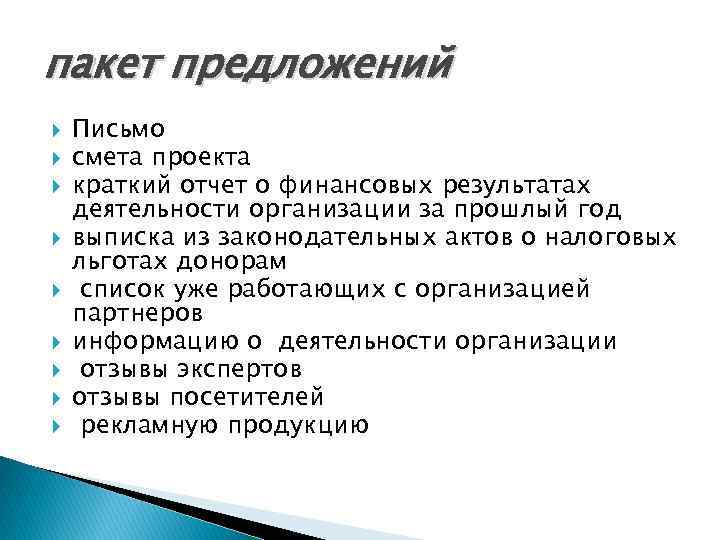 пакет предложений

Письмо
смета проекта
краткий отчет о финансовых результатах деятельности организации за прошлый год
выписка из законодательных актов о налоговых льготах донорам
список уже работающих с организацией партнеров
информацию о деятельности организации
отзывы экспертов
отзывы посетителей
рекламную продукцию